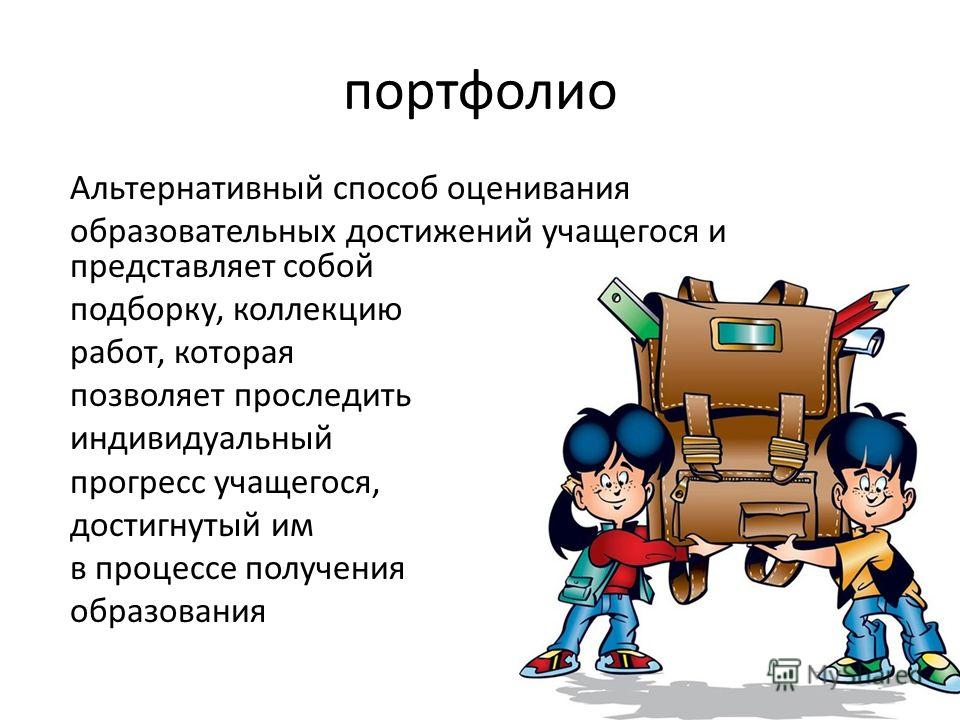 портфолио

Альтернативный способ оценивания образовательных достижений учащегося и представляет собой подборку, коллекцию работ, которая позволяет проследить индивидуальный прогресс учащегося, достигнутый им в процессе получения образования

MyShared